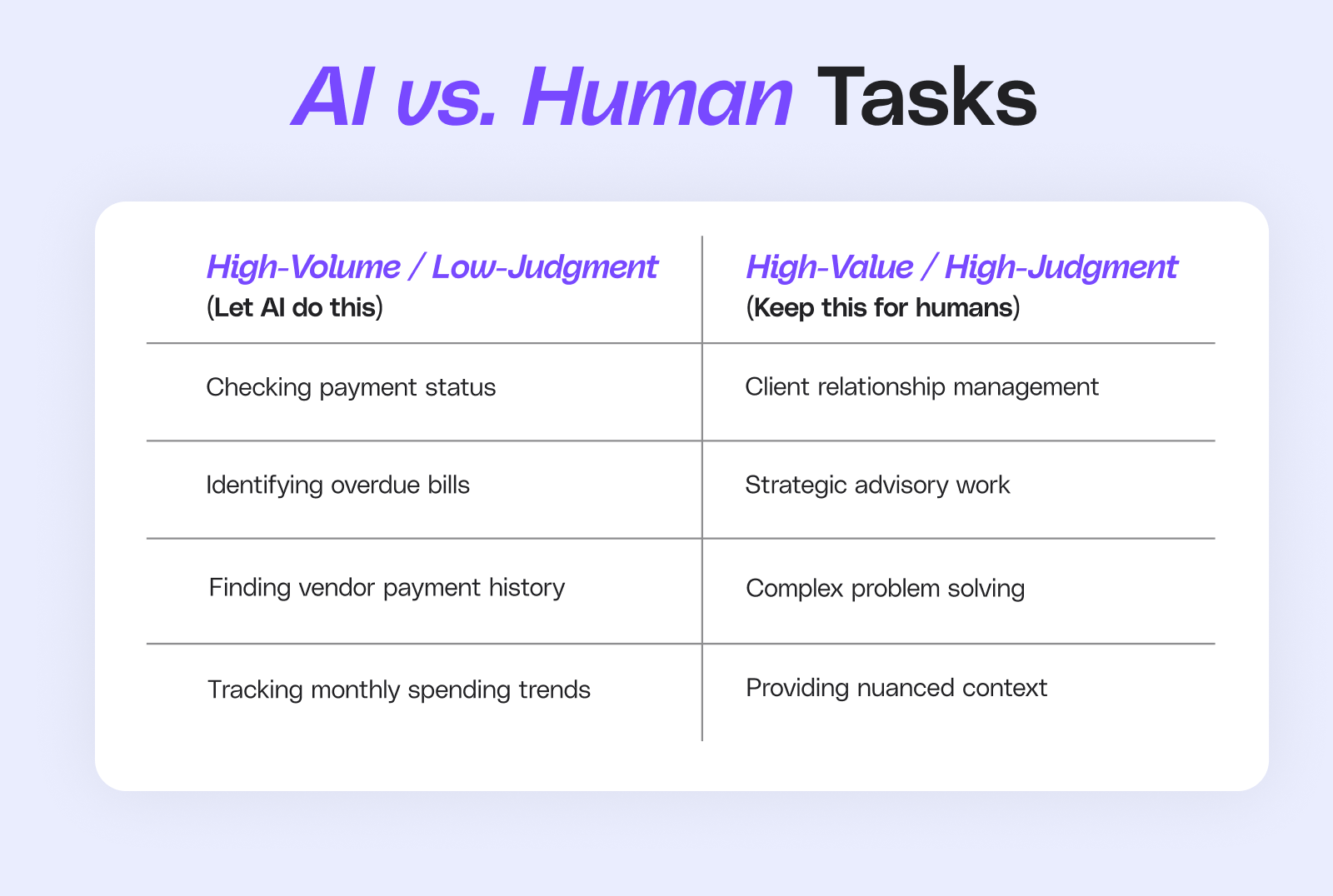 AI vs. Human Tasks

| High-Volume / Low-Judgment (Let AI do this) | High-Value / High-Judgment (Keep this for humans) |
|---|---|
| Checking payment status | Client relationship management |
| Identifying overdue bills | Strategic advisory work |
| Finding vendor payment history | Complex problem solving |
| Tracking monthly spending trends | Providing nuanced context |